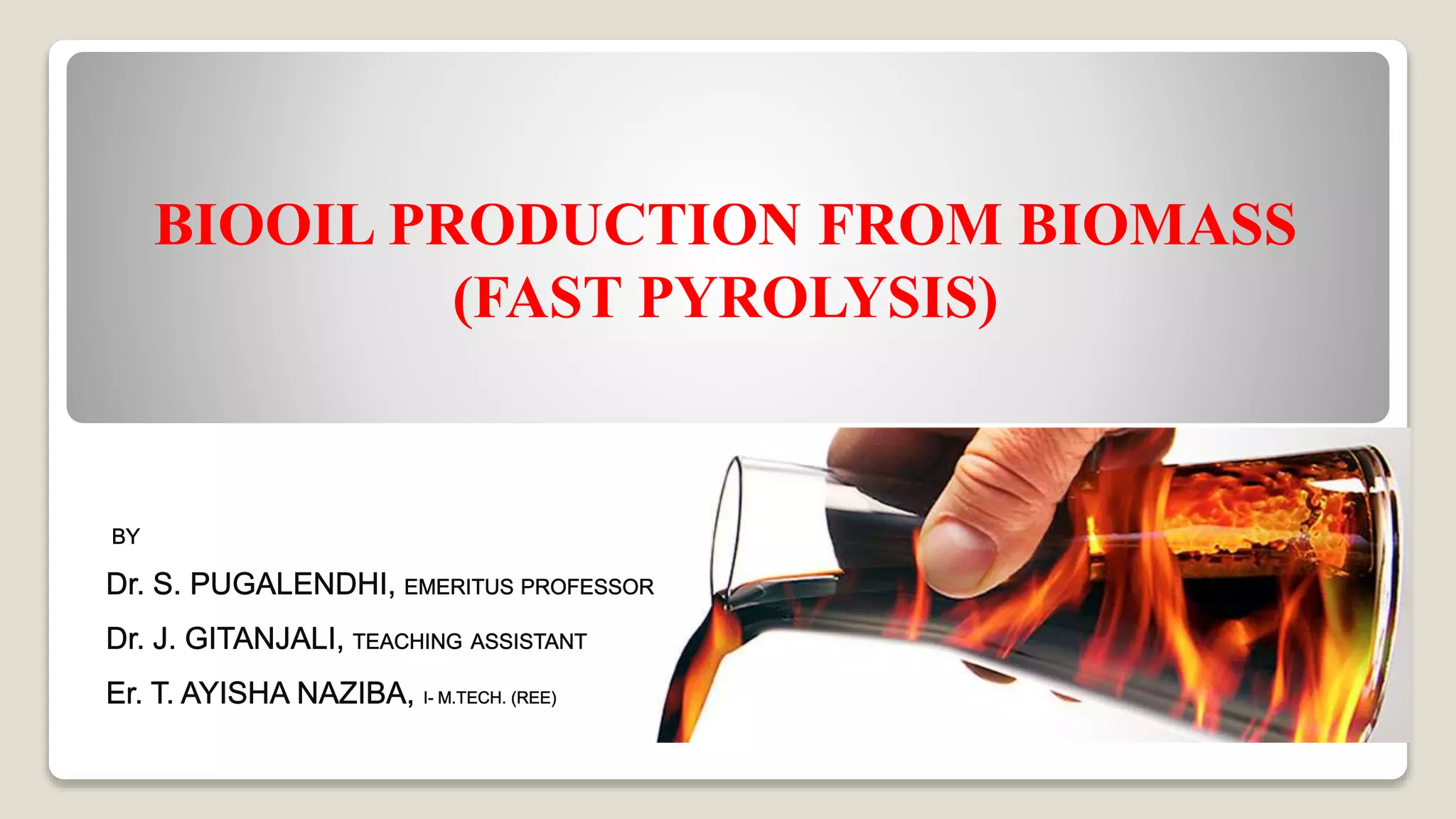 BIOOIL PRODUCTION FROM BIOMASS (FAST PYROLYSIS)

BY

Dr. S. PUGALENDHI, EMERITUS PROFESSOR

Dr. J. GITANJALI, TEACHING ASSISTANT

Er. T. AYISHA NAZIBA, I- M.TECH. (REE)